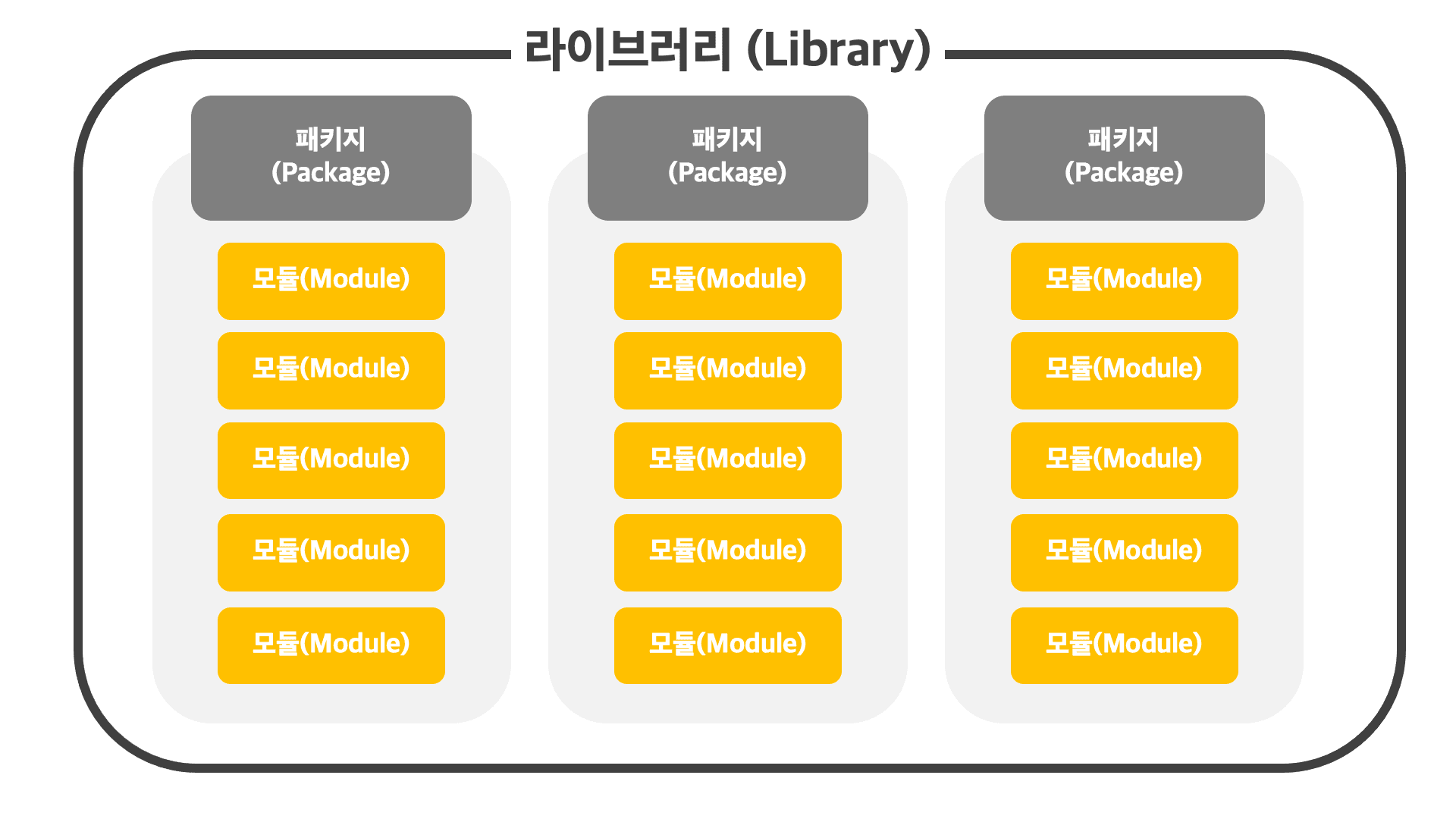 라이브러리 (Library)

패키지
(Package)

모듈(Module)

모듈(Module)

모듈(Module)

모듈(Module)

모듈(Module)

패키지
(Package)

모듈(Module)

모듈(Module)

모듈(Module)

모듈(Module)

모듈(Module)

패키지
(Package)

모듈(Module)

모듈(Module)

모듈(Module)

모듈(Module)

모듈(Module)